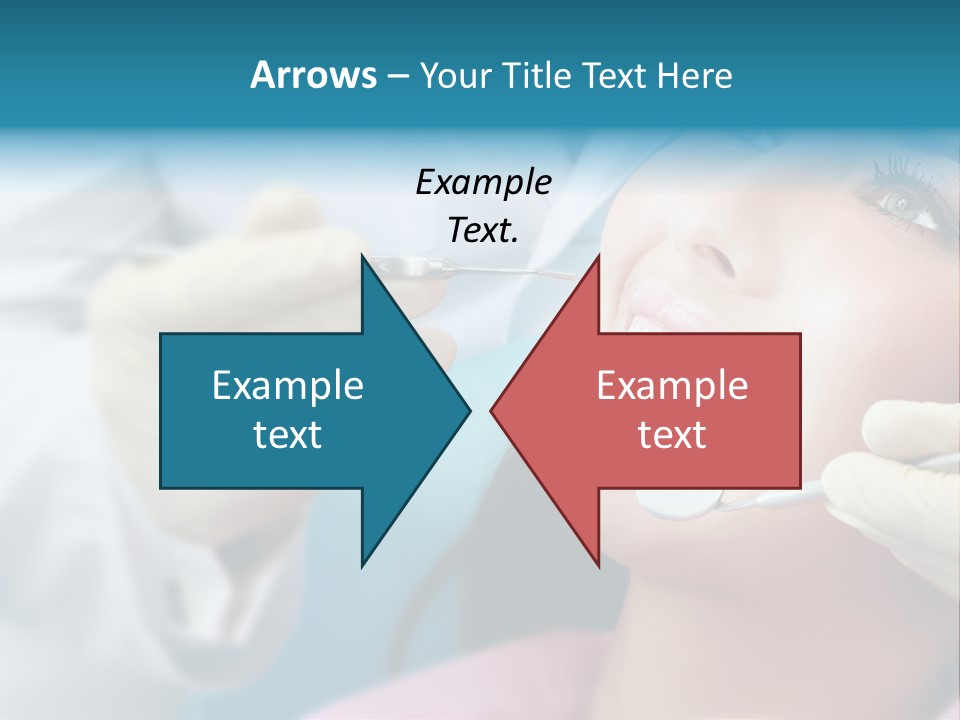 Arrows – Your Title Text Here

Example Text.

Example text

Example text